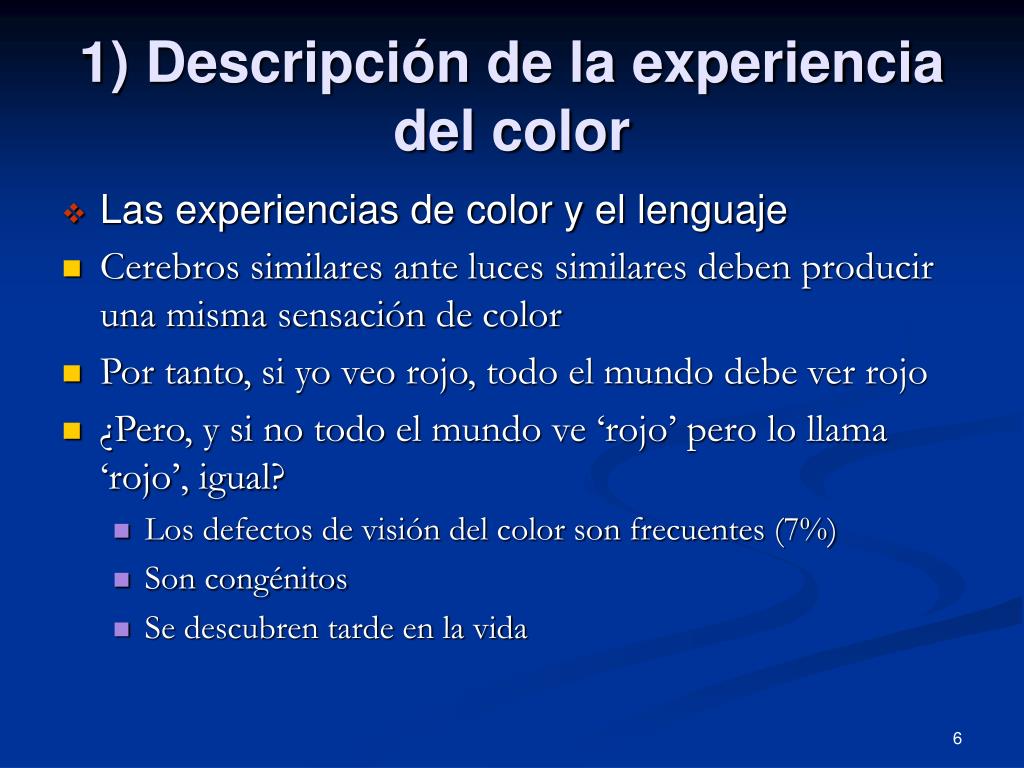 1) Descripción de la experiencia del color

Las experiencias de color y el lenguaje

Cerebros similares ante luces similares deben producir una misma sensación de color

Por tanto, si yo veo rojo, todo el mundo debe ver rojo

¿Pero, y si no todo el mundo ve ‘rojo’ pero lo llama ‘rojo’, igual?

Los defectos de visión del color son frecuentes (7%)

Son congénitos

Se descubren tarde en la vida

6